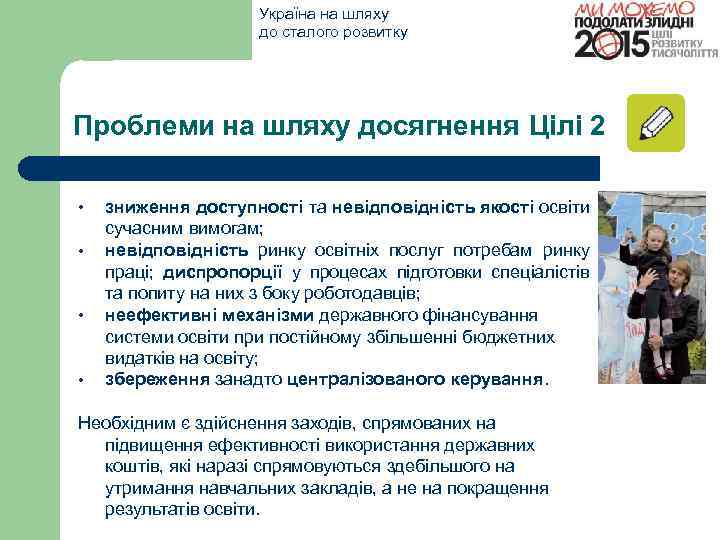 Україна на шляху
до сталого розвитку

МИ МОЖЕМО
ПОДОЛАТИ ЗЛИДНІ
2015 ЦІЛІ РОЗВИТКУ ТИСЯЧОЛІТТЯ

Проблеми на шляху досягнення Цілі 2

• зниження доступності та невідповідність якості освіти сучасним вимогам;
• невідповідність ринку освітніх послуг потребам ринку праці; диспропорції у процесах підготовки спеціалістів та попиту на них з боку роботодавців;
• неефективні механізми державного фінансування системи освіти при постійному збільшенні бюджетних видатків на освіту;
• збереження занадто централізованого керування.

Необхідним є здійснення заходів, спрямованих на підвищення ефективності використання державних коштів, які наразі спрямовуються здебільшого на утримання навчальних закладів, а не на покращення результатів освіти.